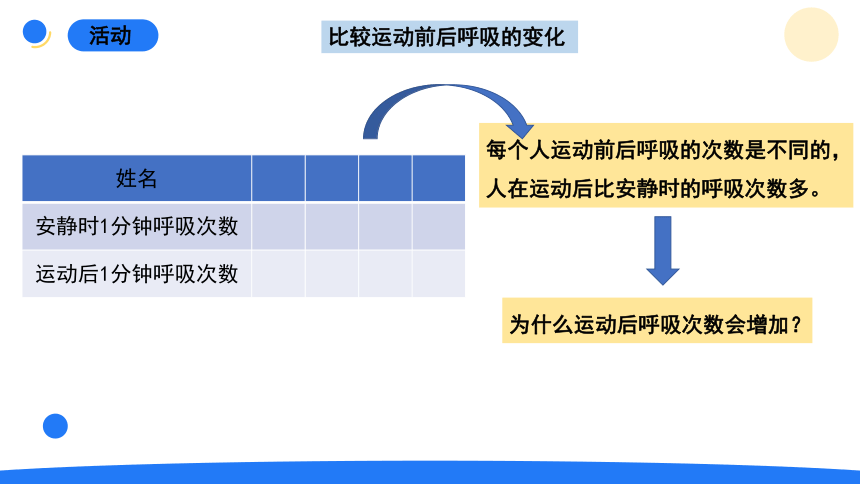 活动

比较运动前后呼吸的变化

| 姓名 | | | | |
|---|---|---|---|---|
| 安静时1分钟呼吸次数 | | | | |
| 运动后1分钟呼吸次数 | | | | |

每个人运动前后呼吸的次数是不同的，人在运动后比安静时的呼吸次数多。

为什么运动后呼吸次数会增加？